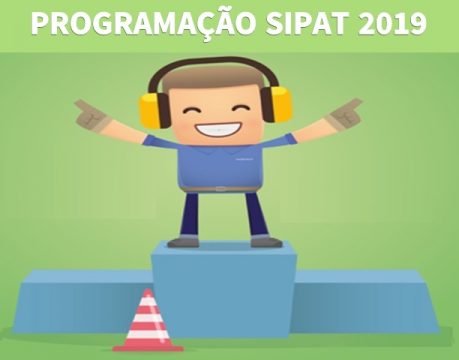 PROGRAMAÇÃO SIPAT 2019